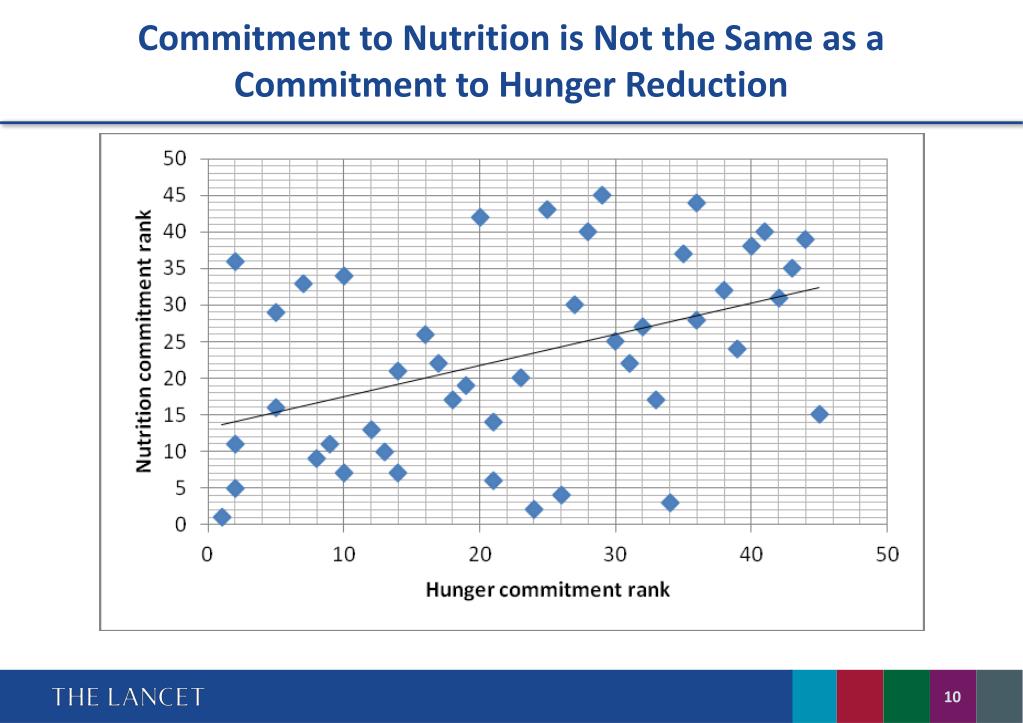 Commitment to Nutrition is Not the Same as a Commitment to Hunger Reduction

Nutrition commitment rank

50
45
40
35
30
25
20
15
10
5
0

0 10 20 30 40 50

Hunger commitment rank

THE LANCET

10